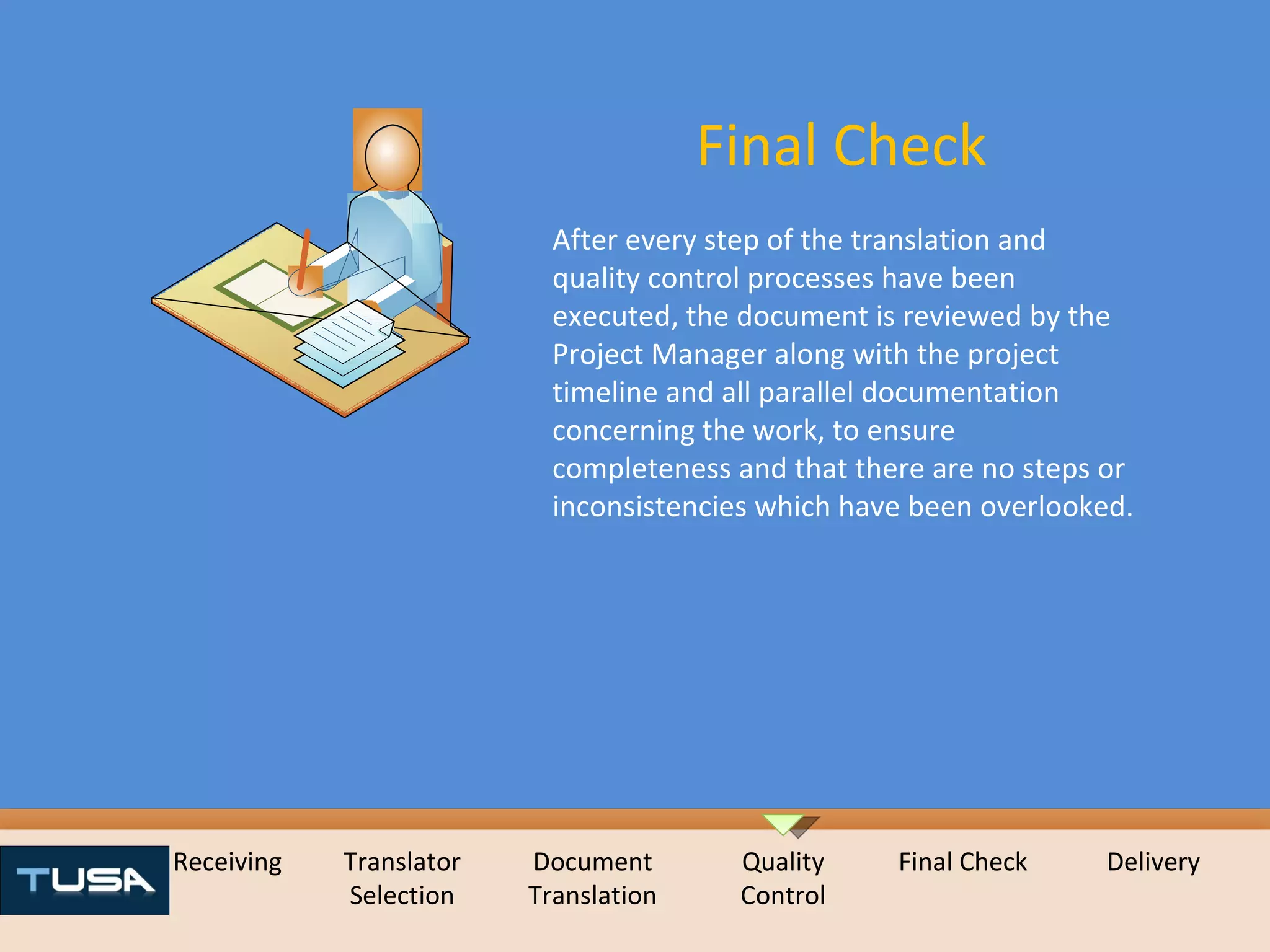 Final Check

After every step of the translation and quality control processes have been executed, the document is reviewed by the Project Manager along with the project timeline and all parallel documentation concerning the work, to ensure completeness and that there are no steps or inconsistencies which have been overlooked.

TUSA

Receiving

Translator Selection

Document Translation

Quality Control

Final Check

Delivery